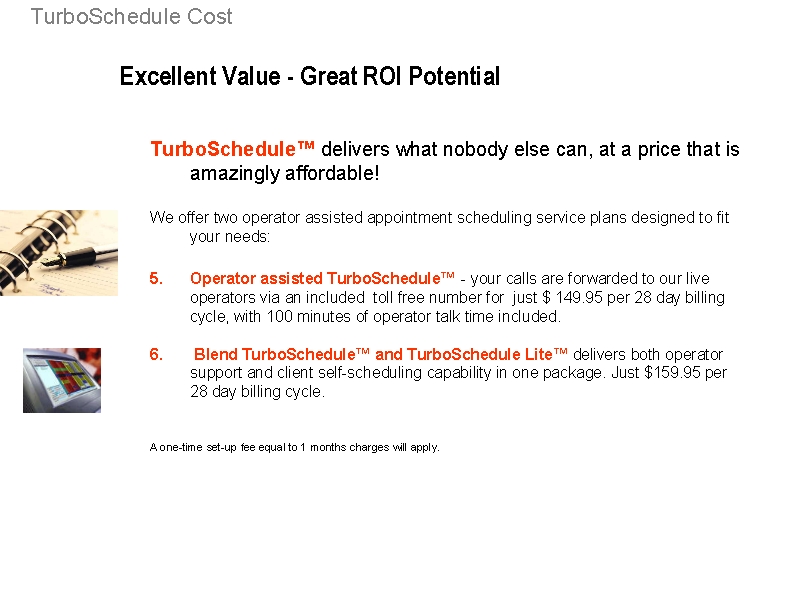 TurboSchedule Cost

Excellent Value - Great ROI Potential

TurboSchedule™ delivers what nobody else can, at a price that is amazingly affordable!

We offer two operator assisted appointment scheduling service plans designed to fit your needs:

5. Operator assisted TurboSchedule™ - your calls are forwarded to our live operators via an included toll free number for just $ 149.95 per 28 day billing cycle, with 100 minutes of operator talk time included.

6. Blend TurboSchedule™ and TurboSchedule Lite™ delivers both operator support and client self-scheduling capability in one package. Just $159.95 per 28 day billing cycle.

A one-time set-up fee equal to 1 months charges will apply.